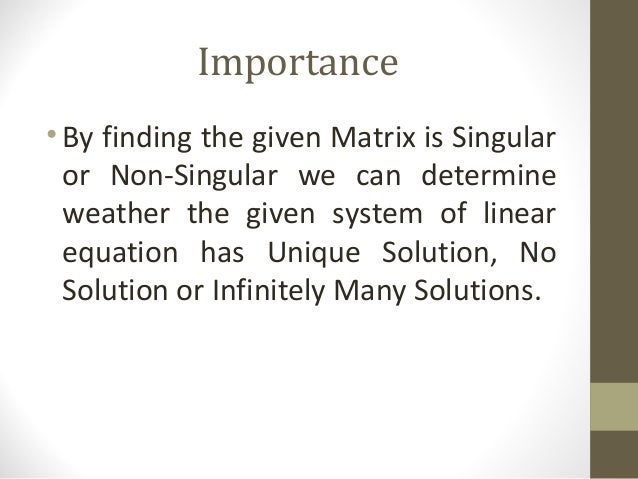 Importance

• By finding the given Matrix is Singular or Non-Singular we can determine weather the given system of linear equation has Unique Solution, No Solution or Infinitely Many Solutions.